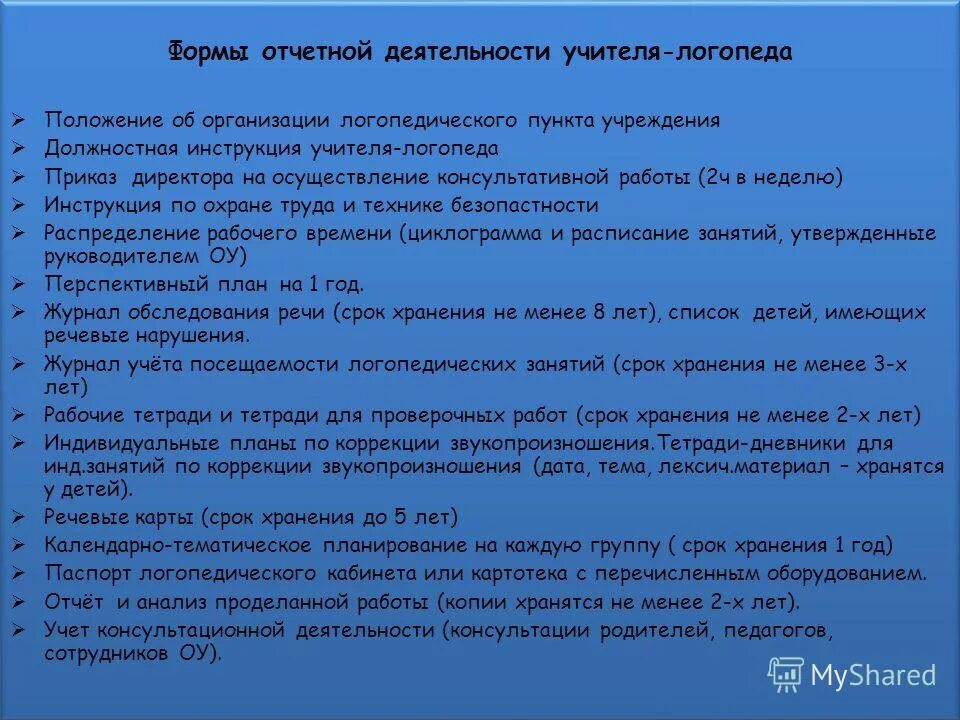 Формы отчетной деятельности учителя-логопеда

➢ Положение об организации логопедического пункта учреждения
➢ Должностная инструкция учителя-логопеда
➢ Приказ директора на осуществление консультативной работы (2ч в неделю)
➢ Инструкция по охране труда и технике безопастности
➢ Распределение рабочего времени (циклограмма и расписание занятий, утвержденные руководителем ОУ)
➢ Перспективный план на 1 год.
➢ Журнал обследования речи (срок хранения не менее 8 лет), список детей, имеющих речевые нарушения.
➢ Журнал учёта посещаемости логопедических занятий (срок хранения не менее 3-х лет)
➢ Рабочие тетради и тетради для проверочных работ (срок хранения не менее 2-х лет)
➢ Индивидуальные планы по коррекции звукопроизношения.Тетради-дневники для инд.занятий по коррекции звукопроизношения (дата, тема, лексич.материал – хранятся у детей).
➢ Речевые карты (срок хранения до 5 лет)
➢ Календарно-тематическое планирование на каждую группу ( срок хранения 1 год)
➢ Паспорт логопедического кабинета или картотека с перечисленным оборудованием.
➢ Отчёт и анализ проделанной работы (копии хранятся не менее 2-х лет).
➢ Учет консультационной деятельности (консультации родителей, педагогов, сотрудников ОУ).

MyShared